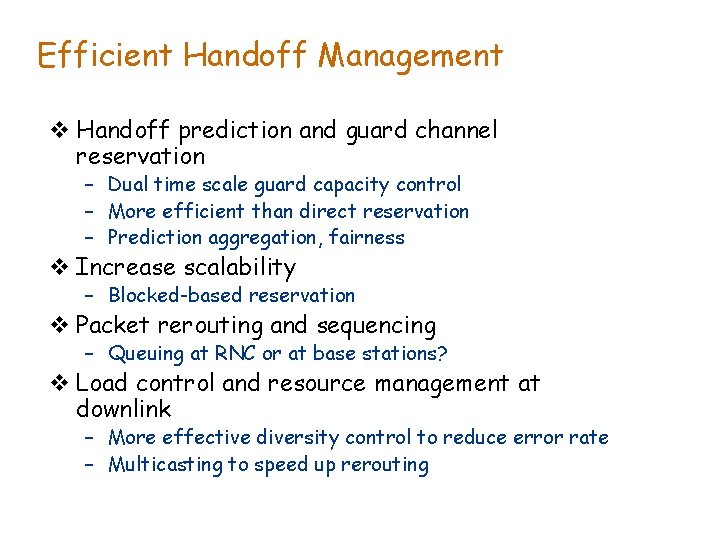 Efficient Handoff Management

❖ Handoff prediction and guard channel reservation
– Dual time scale guard capacity control
– More efficient than direct reservation
– Prediction aggregation, fairness

❖ Increase scalability
– Blocked-based reservation

❖ Packet rerouting and sequencing
– Queuing at RNC or at base stations?

❖ Load control and resource management at downlink
– More effective diversity control to reduce error rate
– Multicasting to speed up rerouting